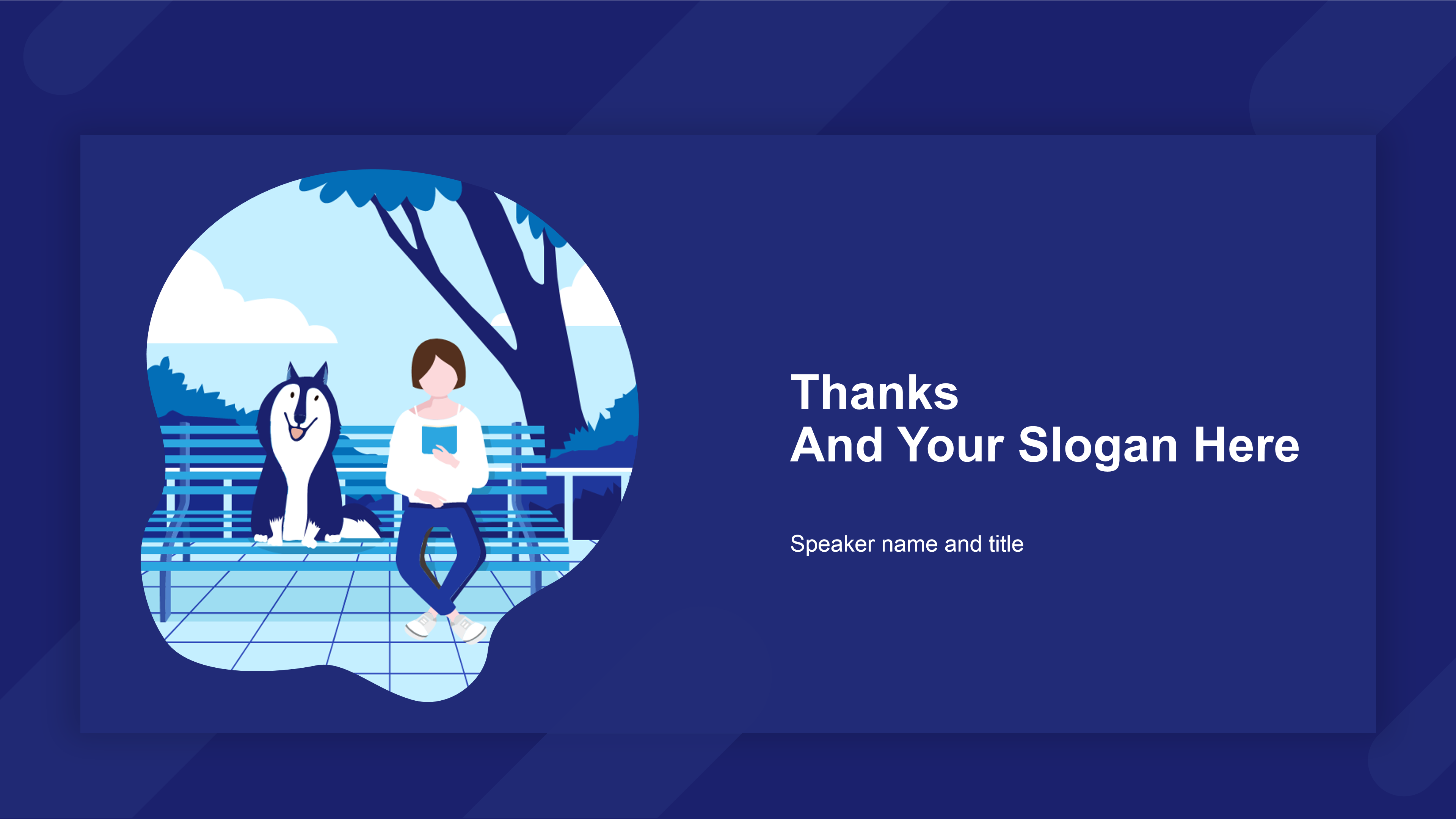 Thanks
And Your Slogan Here

Speaker name and title